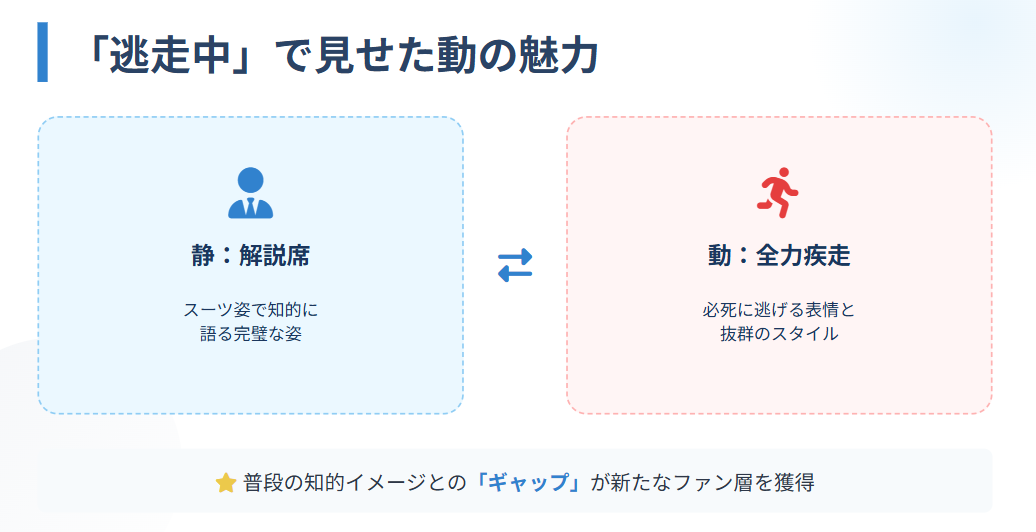 「逃走中」で見せた動の魅力

静：解説席

スーツ姿で知的に
語る完璧な姿

動：全力疾走

必死に逃げる表情と
抜群のスタイル

普段の知的イメージとの「ギャップ」が新たなファン層を獲得